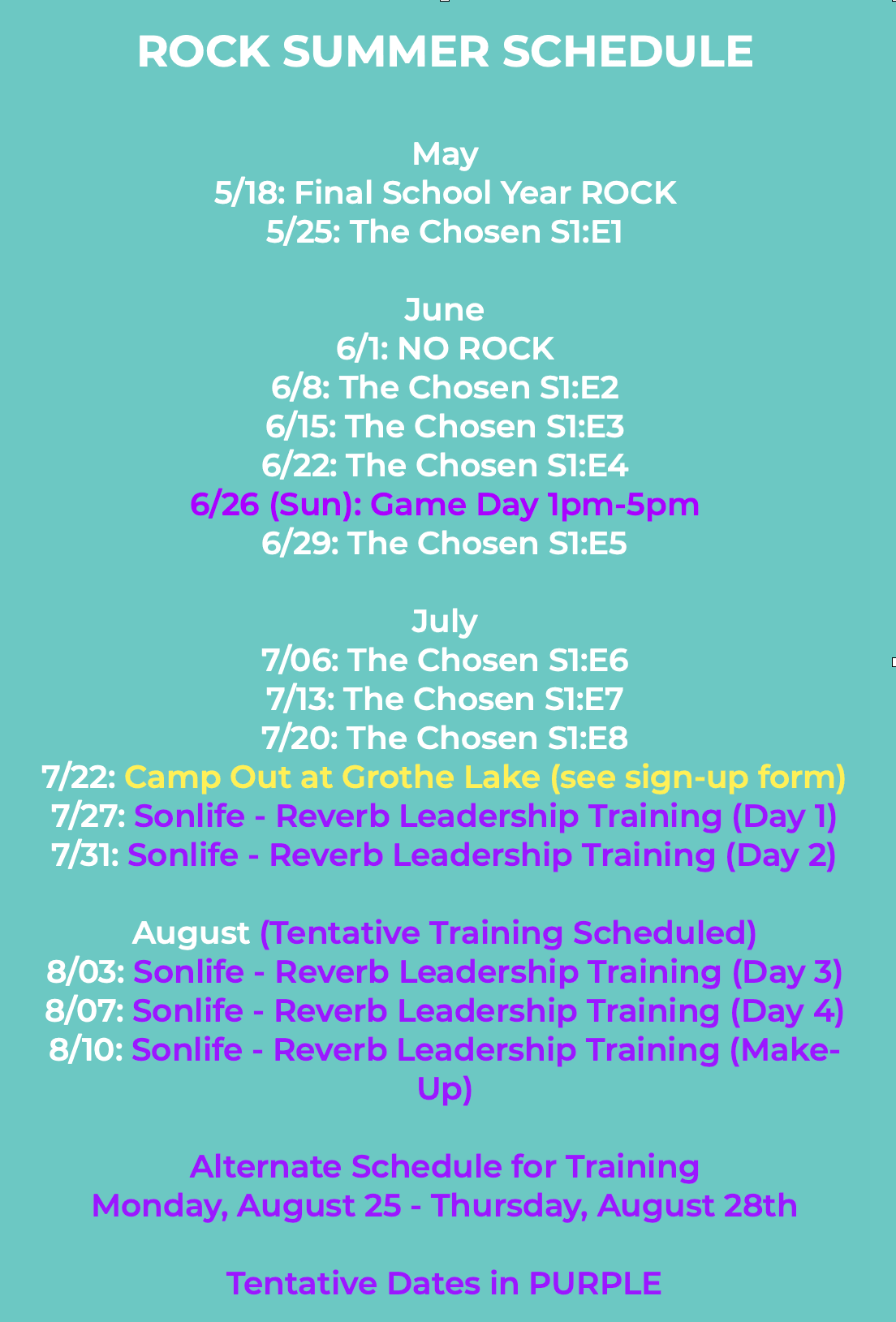 ROCK SUMMER SCHEDULE

May
5/18: Final School Year ROCK
5/25: The Chosen S1:E1

June
6/1: NO ROCK
6/8: The Chosen S1:E2
6/15: The Chosen S1:E3
6/22: The Chosen S1:E4
6/26 (Sun): Game Day 1pm-5pm
6/29: The Chosen S1:E5

July
7/06: The Chosen S1:E6
7/13: The Chosen S1:E7
7/20: The Chosen S1:E8
7/22: Camp Out at Grothe Lake (see sign-up form)
7/27: Sonlife - Reverb Leadership Training (Day 1)
7/31: Sonlife - Reverb Leadership Training (Day 2)

August (Tentative Training Scheduled)
8/03: Sonlife - Reverb Leadership Training (Day 3)
8/07: Sonlife - Reverb Leadership Training (Day 4)
8/10: Sonlife - Reverb Leadership Training (Make-Up)

Alternate Schedule for Training
Monday, August 25 - Thursday, August 28th

Tentative Dates in PURPLE